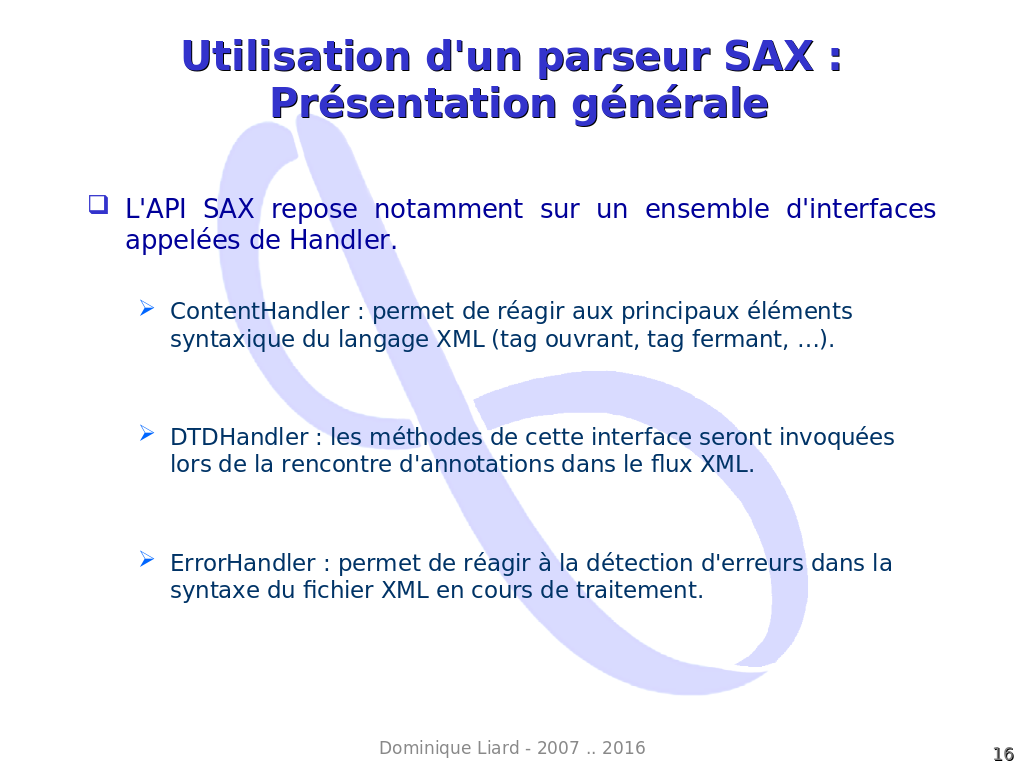 Utilisation d'un parseur SAX : Présentation générale

L'API SAX repose notamment sur un ensemble d'interfaces appelées de Handler.

ContentHandler : permet de réagir aux principaux éléments syntaxique du langage XML (tag ouvrant, tag fermant, …).

DTDHandler : les méthodes de cette interface seront invoquées lors de la rencontre d'annotations dans le flux XML.

ErrorHandler : permet de réagir à la détection d'erreurs dans la syntaxe du fichier XML en cours de traitement.

Dominique Liard - 2007 .. 2016

16